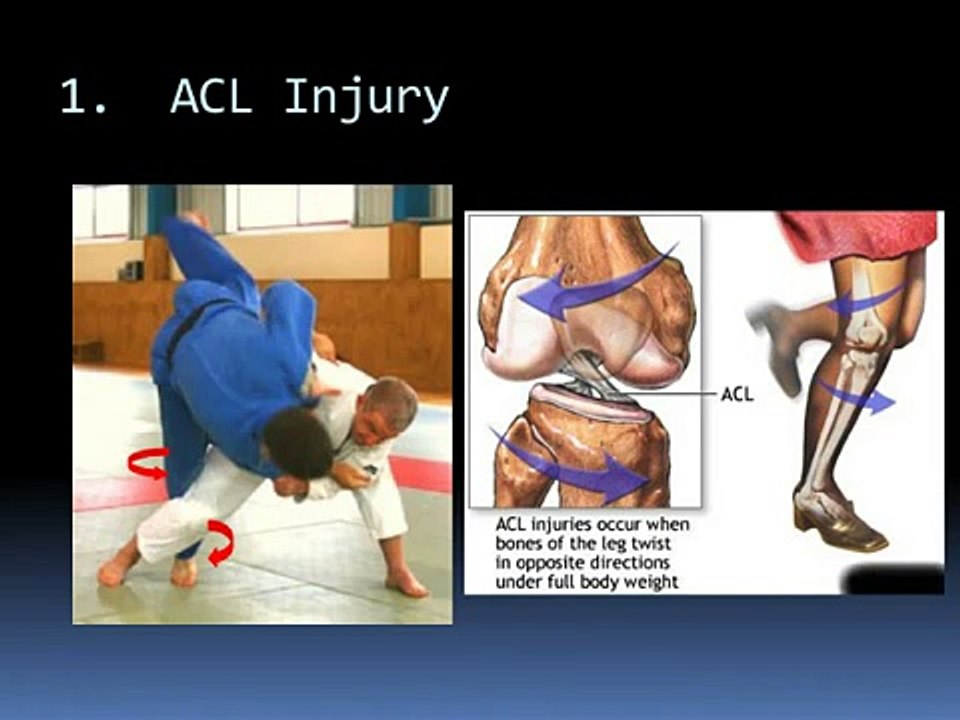 1. ACL Injury

ACL

ACL injuries occur when bones of the leg twist in opposite directions under full body weight